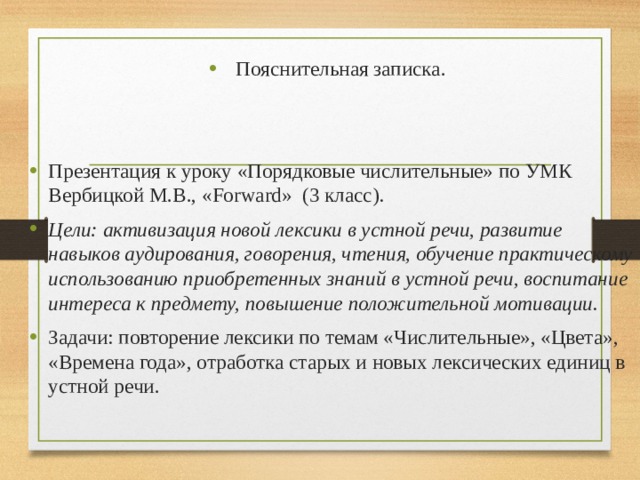 • Пояснительная записка.

• Презентация к уроку «Порядковые числительные» по УМК Вербицкой М.В., «Forward» (3 класс).

• Цели: активизация новой лексики в устной речи, развитие навыков аудирования, говорения, чтения, обучение практическому использованию приобретенных знаний в устной речи, воспитание интереса к предмету, повышение положительной мотивации.

• Задачи: повторение лексики по темам «Числительные», «Цвета», «Времена года», отработка старых и новых лексических единиц в устной речи.